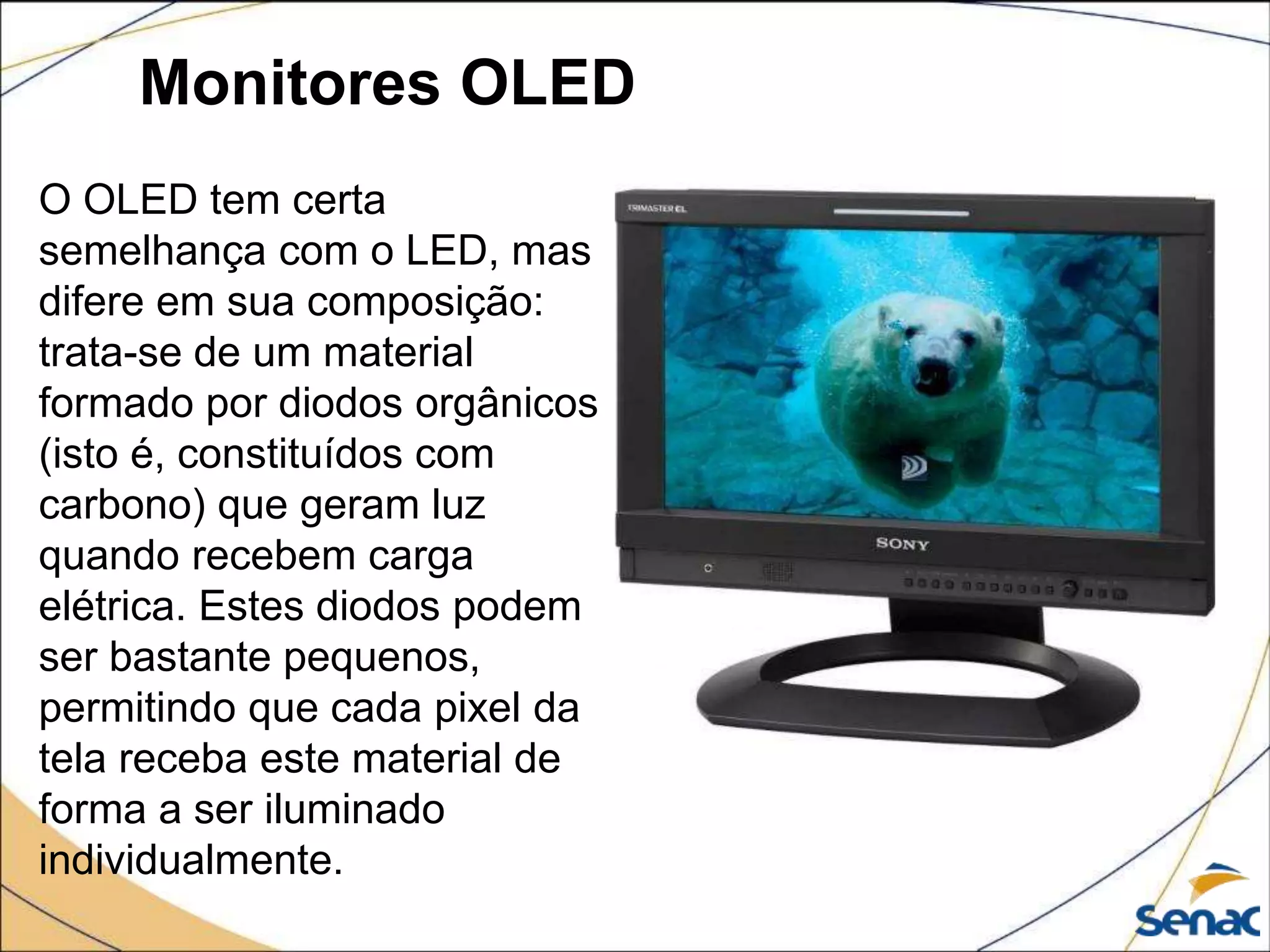 Monitores OLED

O OLED tem certa semelhança com o LED, mas difere em sua composição: trata-se de um material formado por diodos orgânicos (isto é, constituídos com carbono) que geram luz quando recebem carga elétrica. Estes diodos podem ser bastante pequenos, permitindo que cada pixel da tela receba este material de forma a ser iluminado individualmente.

TRIMASTER EL

SONY

Senac